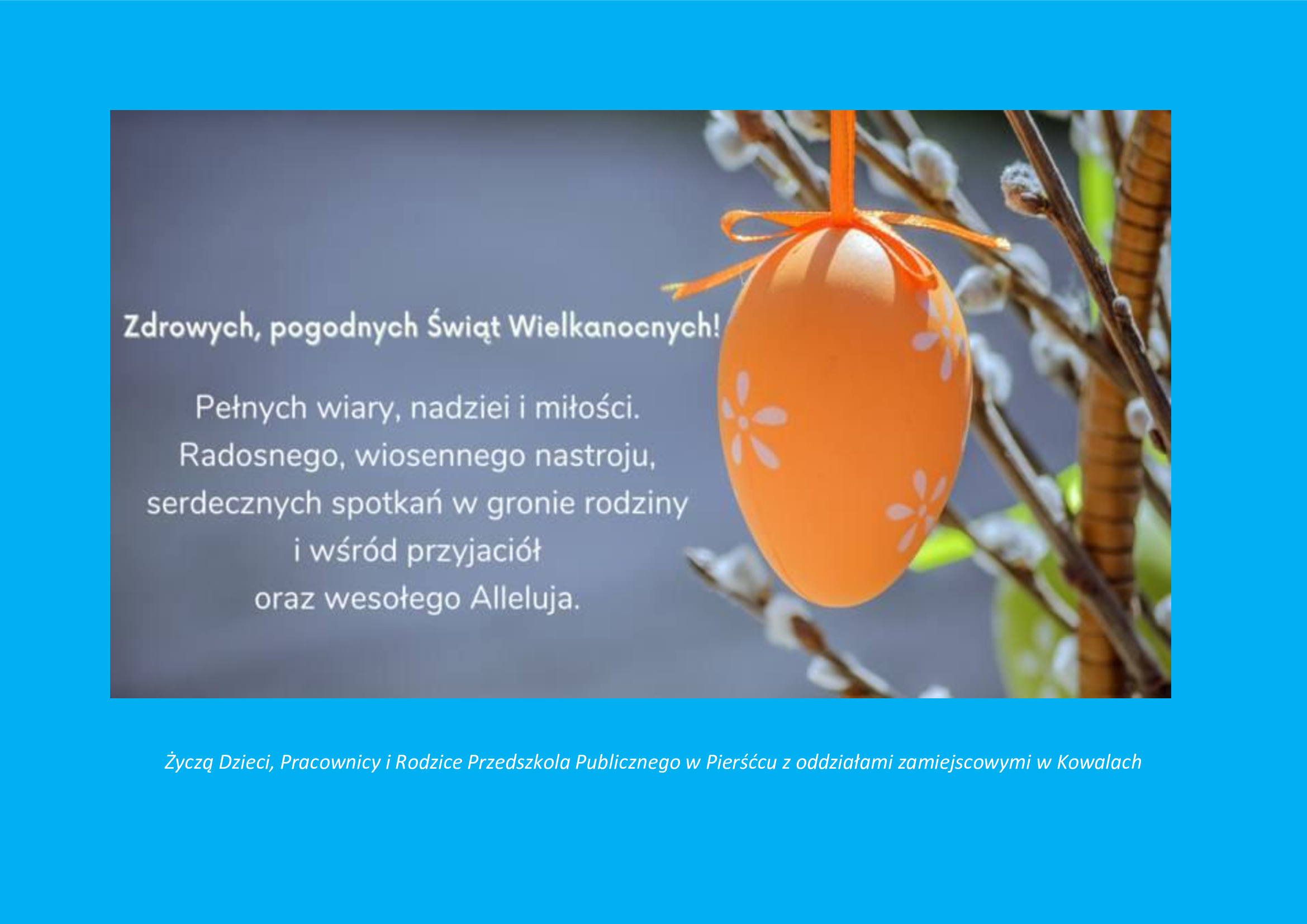 Zdrowych, pogodnych Świąt Wielkanocnych!

Pełnych wiary, nadziei i miłości.
Radosnego, wiosennego nastroju,
serdecznych spotkań w gronie rodziny
i wśród przyjaciół
oraz wesołego Alleluja.

Życzą Dzieci, Pracownicy i Rodzice Przedszkola Publicznego w Pierśćcu z oddziałami zamiejscowymi w Kowalach